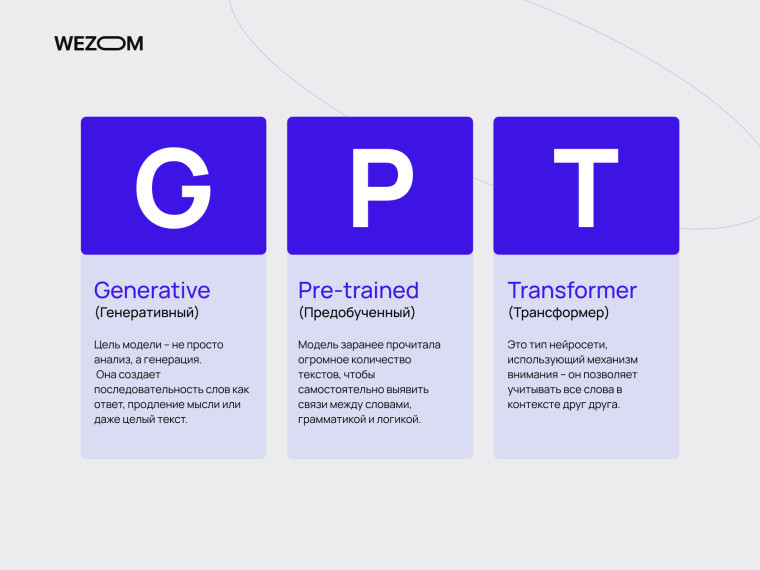 WEZOM

G

Generative
(Генеративный)

Цель модели – не просто анализ, а генерация. Она создает последовательность слов как ответ, продление мысли или даже целый текст.

P

Pre-trained
(Предобученный)

Модель заранее прочитала огромное количество текстов, чтобы самостоятельно выявить связи между словами, грамматикой и логикой.

T

Transformer
(Трансформер)

Это тип нейросети, использующий механизм внимания – он позволяет учитывать все слова в контексте друг друга.